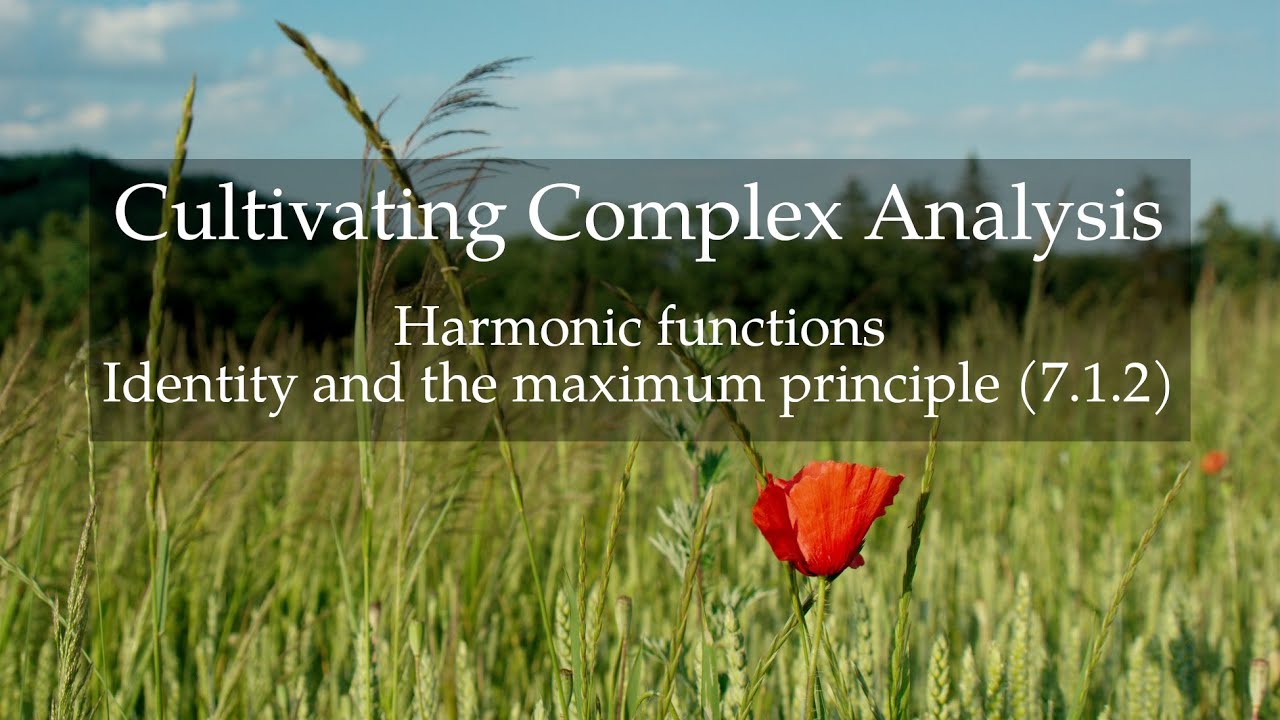 Cultivating Complex Analysis

Harmonic functions
Identity and the maximum principle (7.1.2)